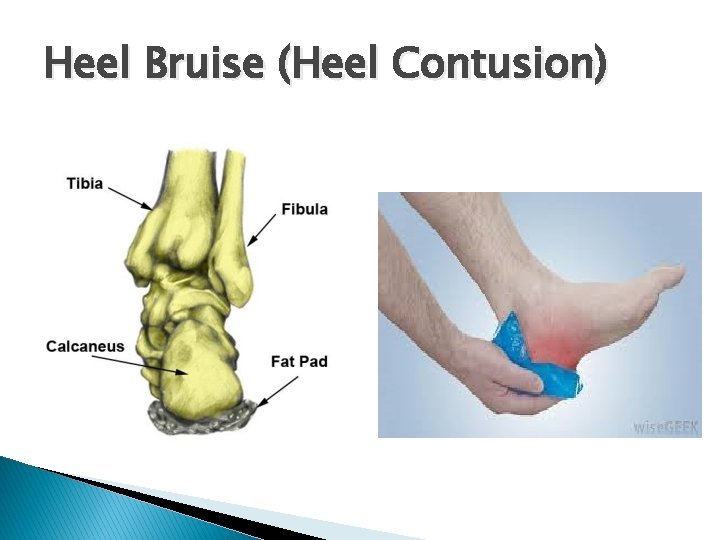 Heel Bruise (Heel Contusion)

Tibia

Fibula

Calcaneus

Fat Pad

wiseGEEK